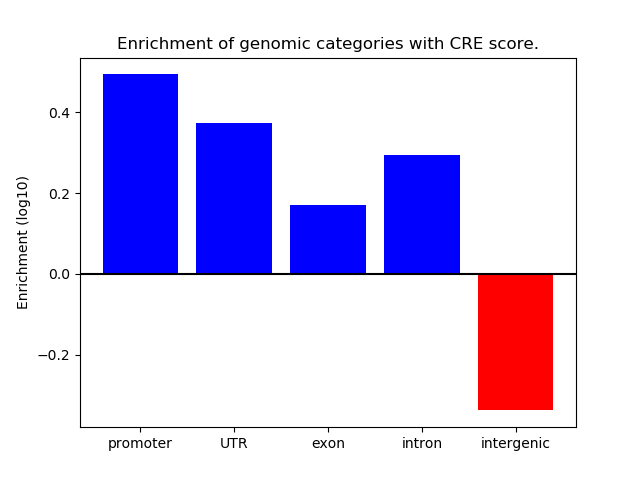 Enrichment of genomic categories with CRE score.

Enrichment (log10)

0.4
0.2
0.0
−0.2

promoter
UTR
exon
intron
intergenic